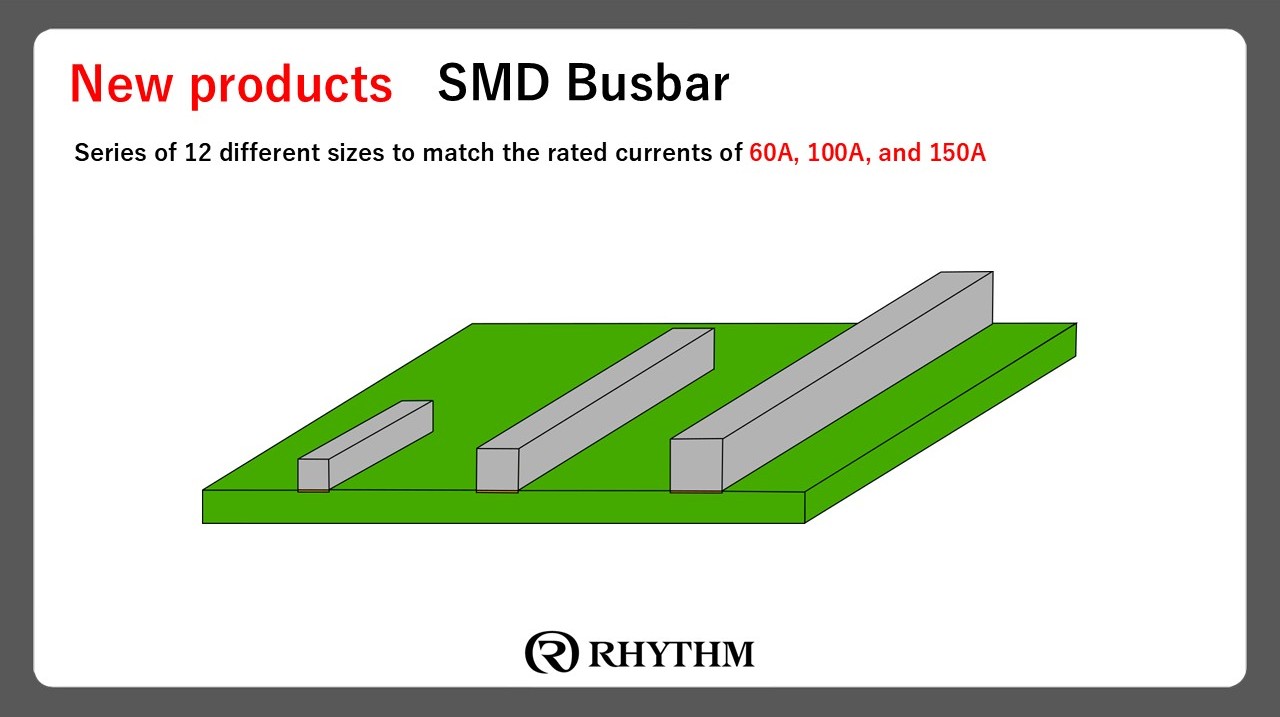 New products SMD Busbar

Series of 12 different sizes to match the rated currents of 60A, 100A, and 150A

RHYTHM